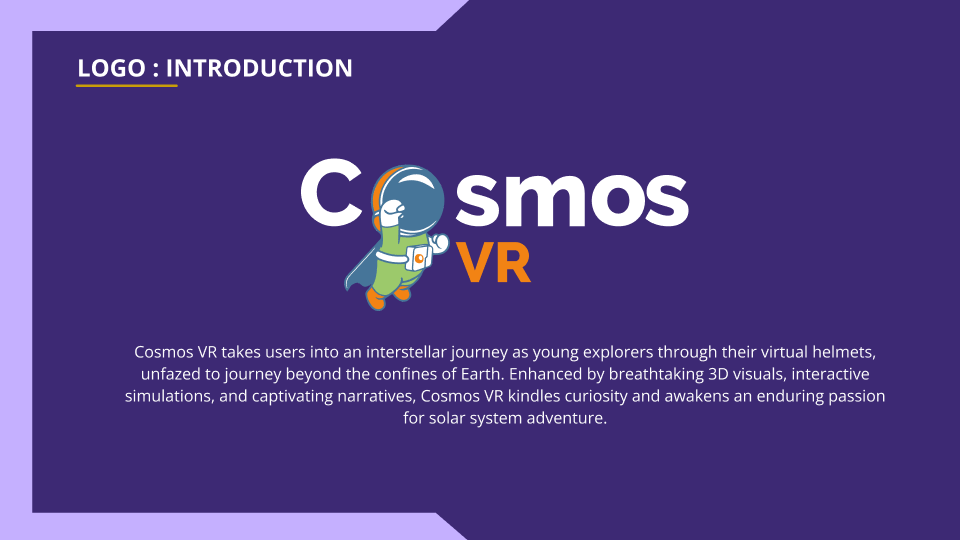 LOGO : INTRODUCTION

Cosmos
VR

Cosmos VR takes users into an interstellar journey as young explorers through their virtual helmets, unfazed to journey beyond the confines of Earth. Enhanced by breathtaking 3D visuals, interactive simulations, and captivating narratives, Cosmos VR kindles curiosity and awakens an enduring passion for solar system adventure.